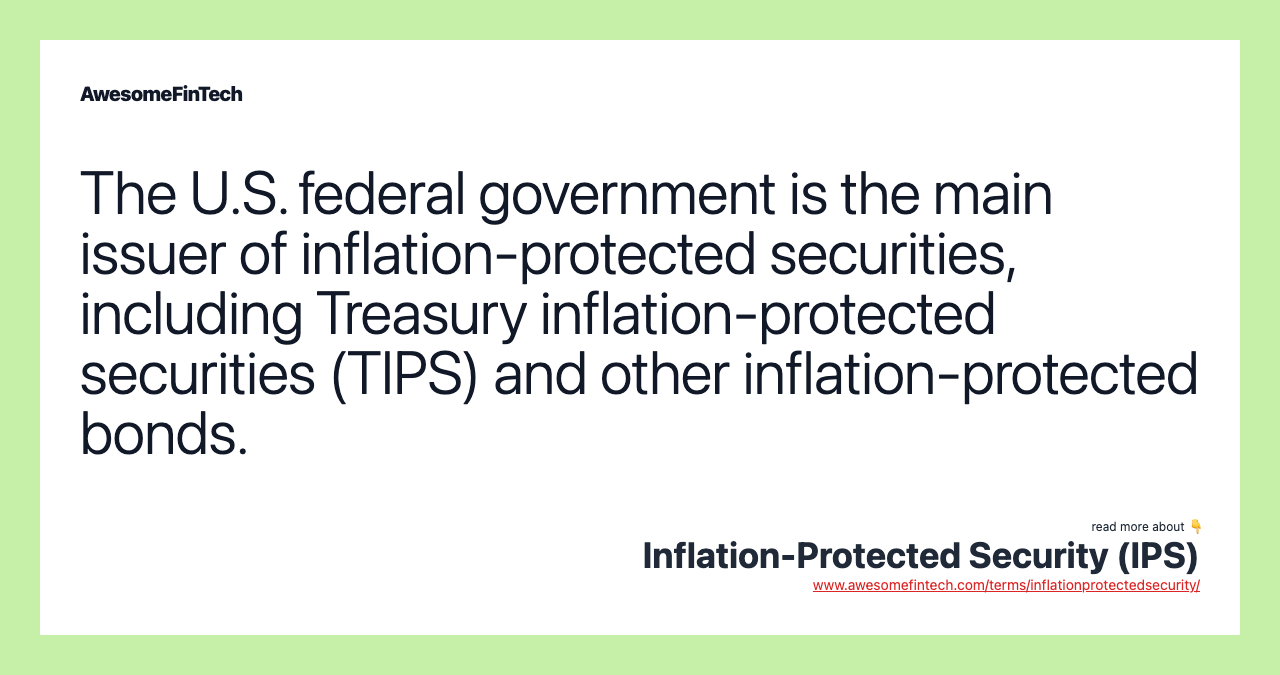 AwesomeFinTech

The U.S. federal government is the main issuer of inflation-protected securities, including Treasury inflation-protected securities (TIPS) and other inflation-protected bonds.

read more about 👇
Inflation-Protected Security (IPS)
www.awesomefintech.com/terms/inflationprotectedsecurity/